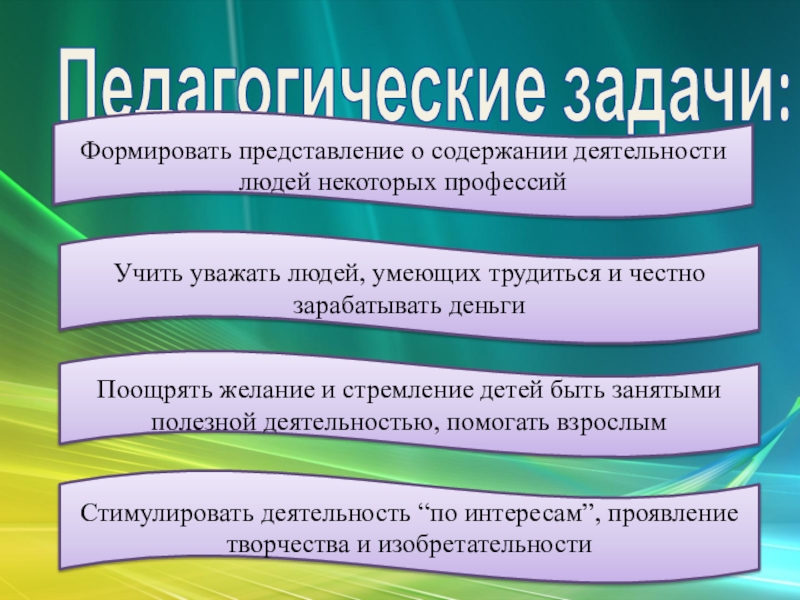 Педагогические задачи:

Формировать представление о содержании деятельности людей некоторых профессий

Учить уважать людей, умеющих трудиться и честно зарабатывать деньги

Поощрять желание и стремление детей быть занятыми полезной деятельностью, помогать взрослым

Стимулировать деятельность “по интересам”, проявление творчества и изобретательности